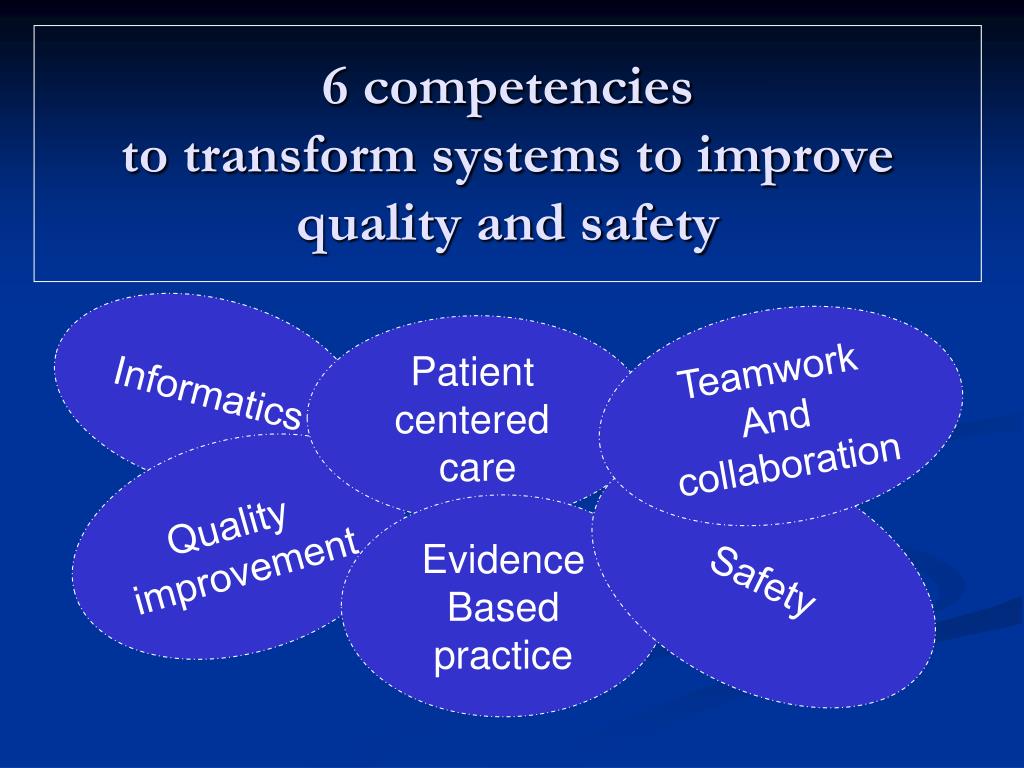 6 competencies
to transform systems to improve quality and safety

Informatics

Patient centered care

Teamwork And collaboration

Quality improvement

Evidence Based practice

Safety